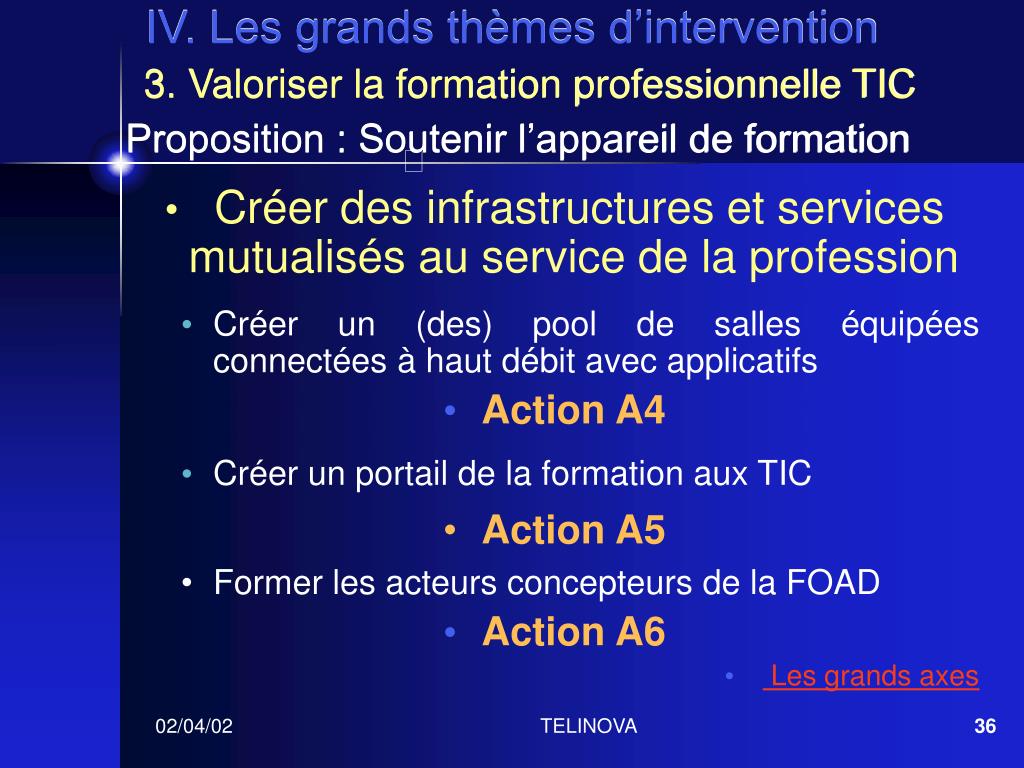 IV. Les grands thèmes d’intervention

3. Valoriser la formation professionnelle TIC

Proposition : Soutenir l’appareil de formation

• Créer des infrastructures et services mutualisés au service de la profession

• Créer un (des) pool de salles équipées connectées à haut débit avec applicatifs

• Action A4

• Créer un portail de la formation aux TIC

• Action A5

• Former les acteurs concepteurs de la FOAD

• Action A6

• Les grands axes

02/04/02

TELINOVA

36